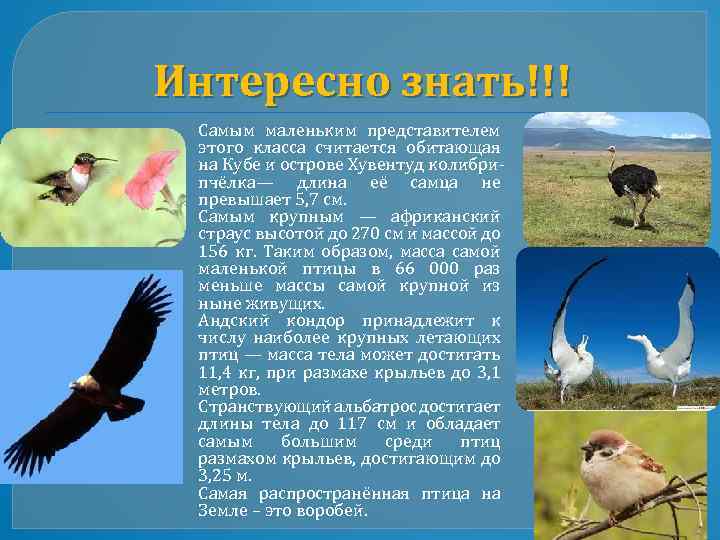 Интересно знать!!!

Самым маленьким представителем этого класса считается обитающая на Кубе и острове Хувентуд колибри-пчёлка— длина её самца не превышает 5,7 см.

Самым крупным — африканский страус высотой до 270 см и массой до 156 кг. Таким образом, масса самой маленькой птицы в 66 000 раз меньше массы самой крупной из ныне живущих.

Андский кондор принадлежит к числу наиболее крупных летающих птиц — масса тела может достигать 11,4 кг, при размахе крыльев до 3,1 метров.

Странствующий альбатрос достигает длины тела до 117 см и обладает самым большим среди птиц размахом крыльев, достигающим до 3,25 м.

Самая распространённая птица на Земле – это воробей.